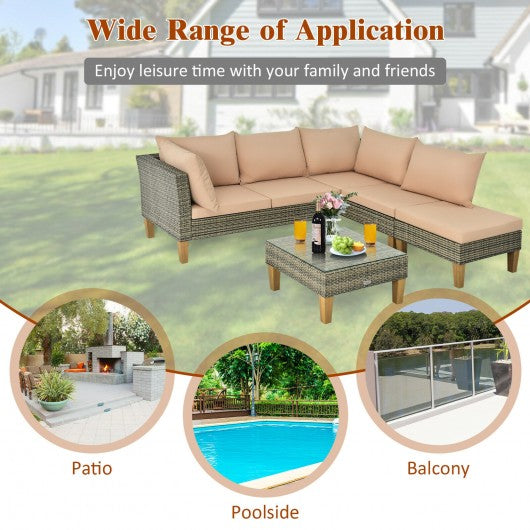 Wide Range of Application

Enjoy leisure time with your family and friends

Patio

Poolside

Balcony